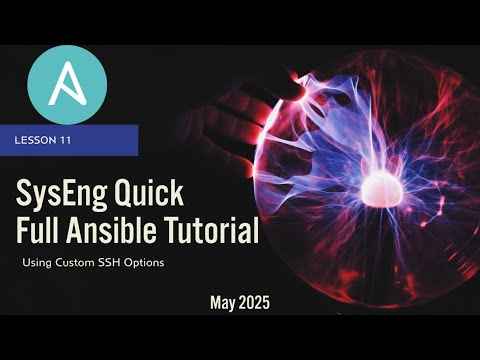 A

LESSON 11

SysEng Quick
Full Ansible Tutorial

Using Custom SSH Options

May 2025